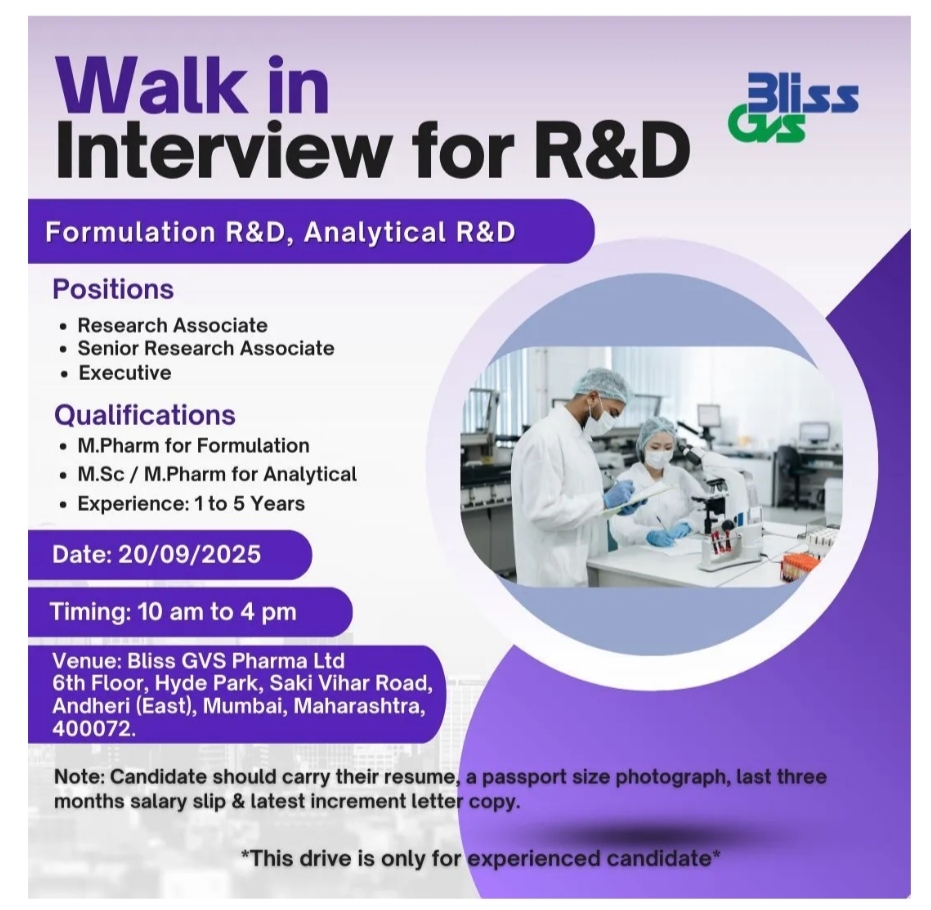 Walk in
Interview for R&D

Bliss
GVS

Formulation R&D, Analytical R&D

Positions
• Research Associate
• Senior Research Associate
• Executive

Qualifications
• M.Pharm for Formulation
• M.Sc / M.Pharm for Analytical
• Experience: 1 to 5 Years

Date: 20/09/2025

Timing: 10 am to 4 pm

Venue: Bliss GVS Pharma Ltd
6th Floor, Hyde Park, Saki Vihar Road, Andheri (East), Mumbai, Maharashtra, 400072.

Note: Candidate should carry their resume, a passport size photograph, last three months salary slip & latest increment letter copy.

*This drive is only for experienced candidate*